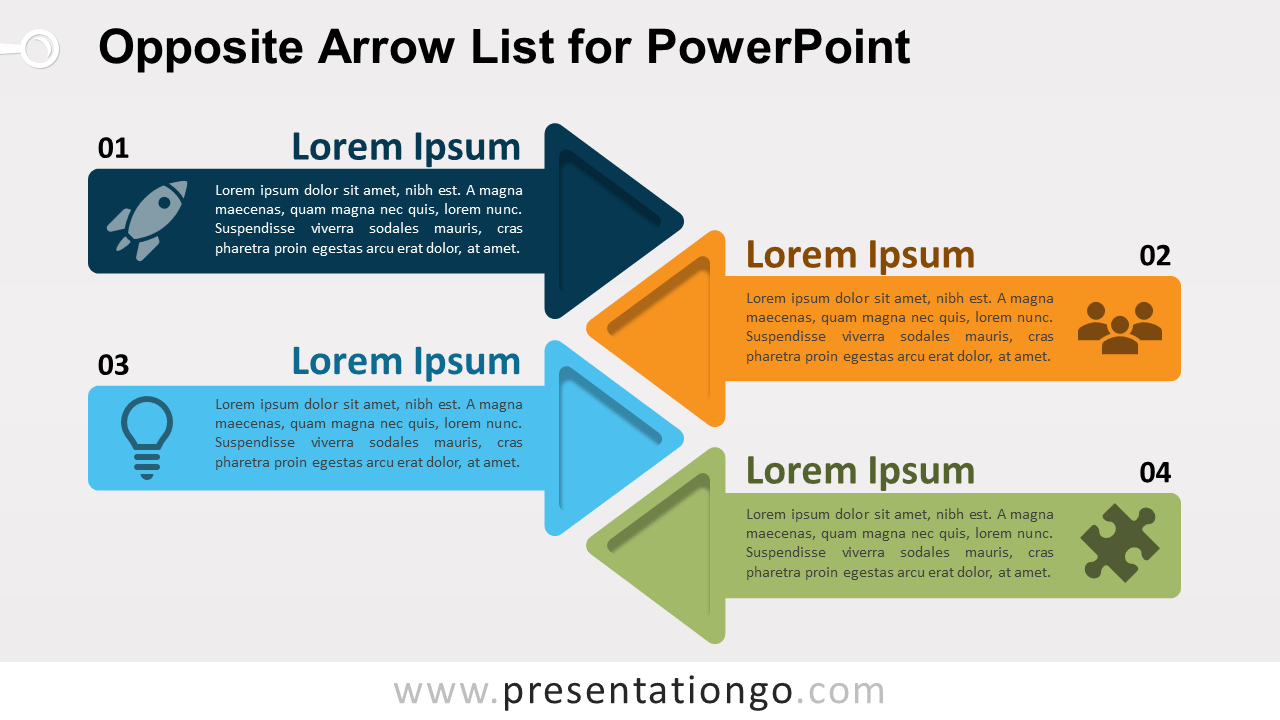 Opposite Arrow List for PowerPoint

01

Lorem Ipsum

Lorem ipsum dolor sit amet, nibh est. A magna maecenas, quam magna nec quis, lorem nunc. Suspendisse viverra sodales mauris, cras pharetra proin egestas arcu erat dolor, at amet.

Lorem Ipsum

02

Lorem ipsum dolor sit amet, nibh est. A magna maecenas, quam magna nec quis, lorem nunc. Suspendisse viverra sodales mauris, cras pharetra proin egestas arcu erat dolor, at amet.

03

Lorem Ipsum

Lorem ipsum dolor sit amet, nibh est. A magna maecenas, quam magna nec quis, lorem nunc. Suspendisse viverra sodales mauris, cras pharetra proin egestas arcu erat dolor, at amet.

Lorem Ipsum

04

Lorem ipsum dolor sit amet, nibh est. A magna maecenas, quam magna nec quis, lorem nunc. Suspendisse viverra sodales mauris, cras pharetra proin egestas arcu erat dolor, at amet.

www.presentationgo.com